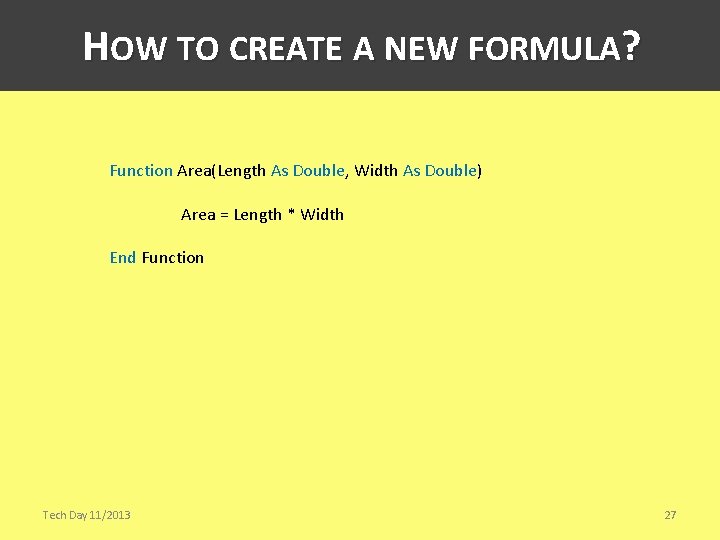 HOW TO CREATE A NEW FORMULA?

Function Area(Length As Double, Width As Double)

Area = Length * Width

End Function

Tech Day 11/2013

27